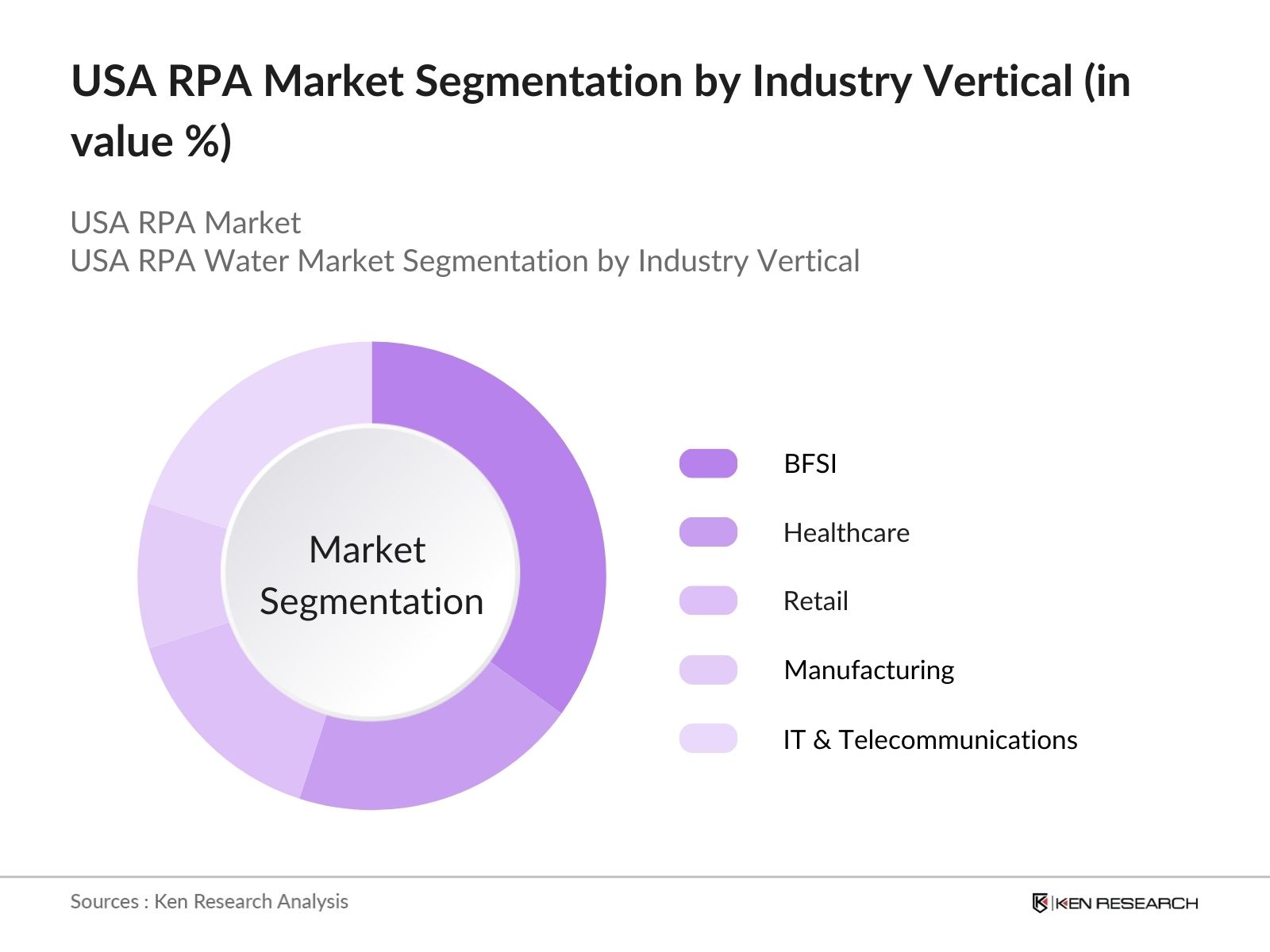 USA RPA Market Segmentation by Industry Vertical (in value %)

USA RPA Market
USA RPA Water Market Segmentation by Industry Vertical

Market Segmentation

BFSI
Healthcare
Retail
Manufacturing
IT & Telecommunications

Sources : Ken Research Analysis

KEN RESEARCH